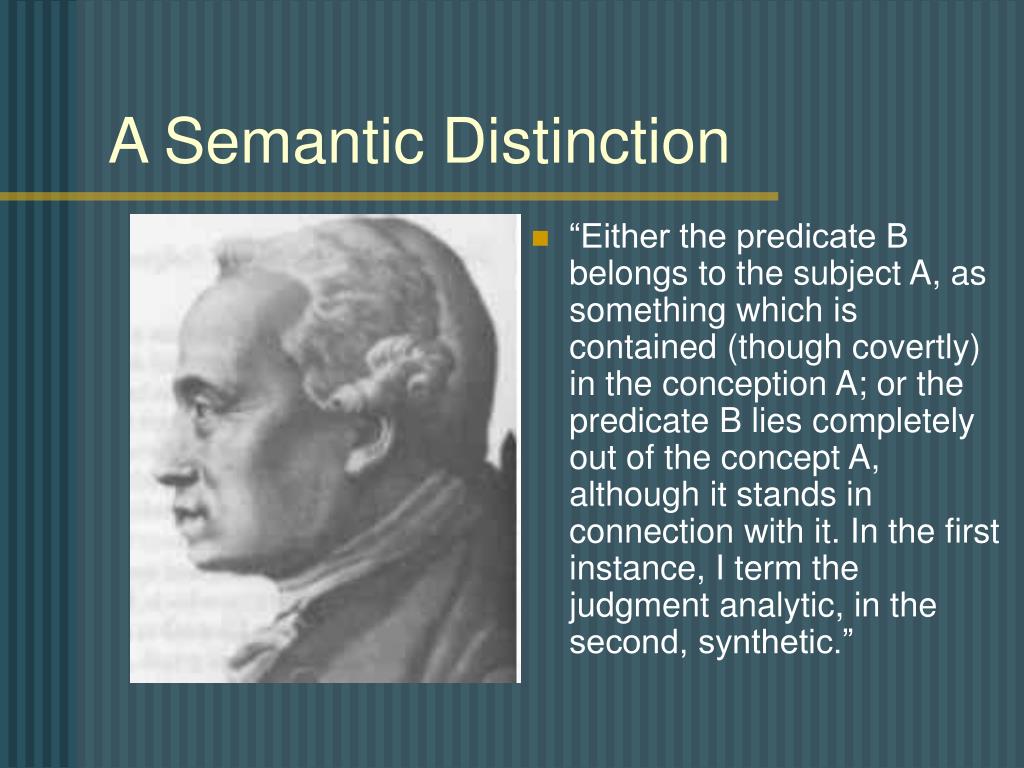 A Semantic Distinction

“Either the predicate B belongs to the subject A, as something which is contained (though covertly) in the conception A; or the predicate B lies completely out of the concept A, although it stands in connection with it. In the first instance, I term the judgment analytic, in the second, synthetic.”